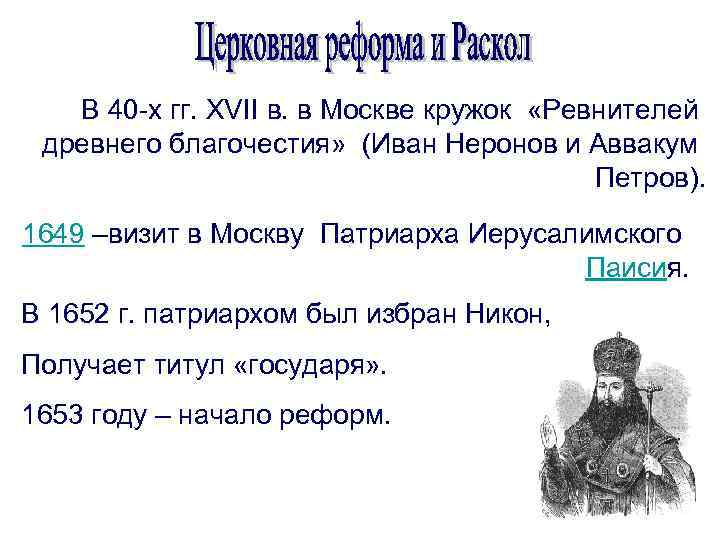 Церковная реформа и Раскол

В 40-х гг. XVII в. в Москве кружок «Ревнителей древнего благочестия» (Иван Неронов и Аввакум Петров).

1649 –визит в Москву Патриарха Иерусалимского Паисия.

В 1652 г. патриархом был избран Никон,

Получает титул «государя».

1653 году – начало реформ.